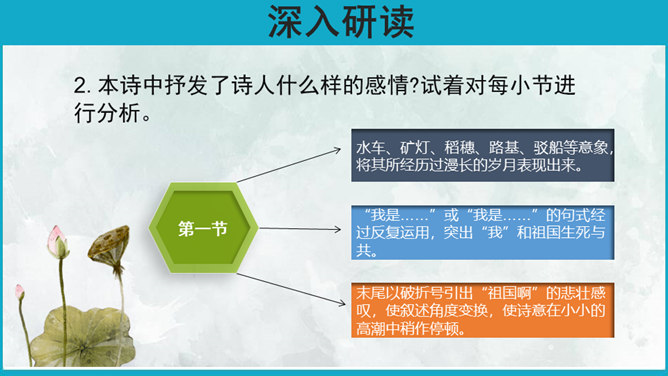 深入研读

2. 本诗中抒发了诗人什么样的感情?试着对每小节进行分析。

第一节

水车、矿灯、稻穗、路基、驳船等意象，将其所经历过漫长的岁月表现出来。

“我是……”或“我是……”的句式经过反复运用，突出“我”和祖国生死与共。

末尾以破折号引出“祖国啊”的悲壮感叹，使叙述角度变换，使诗意在小小的高潮中稍作停顿。